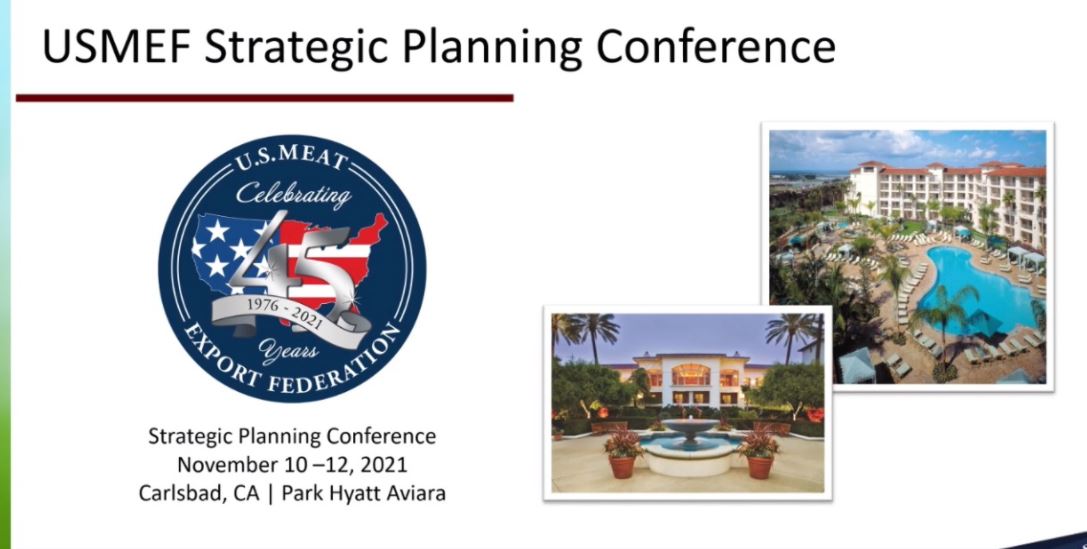 USMEF Strategic Planning Conference

U.S. MEAT
Celebrating
45
1976 - 2021
Years
EXPORT FEDERATION

Strategic Planning Conference
November 10 –12, 2021
Carlsbad, CA | Park Hyatt Aviara